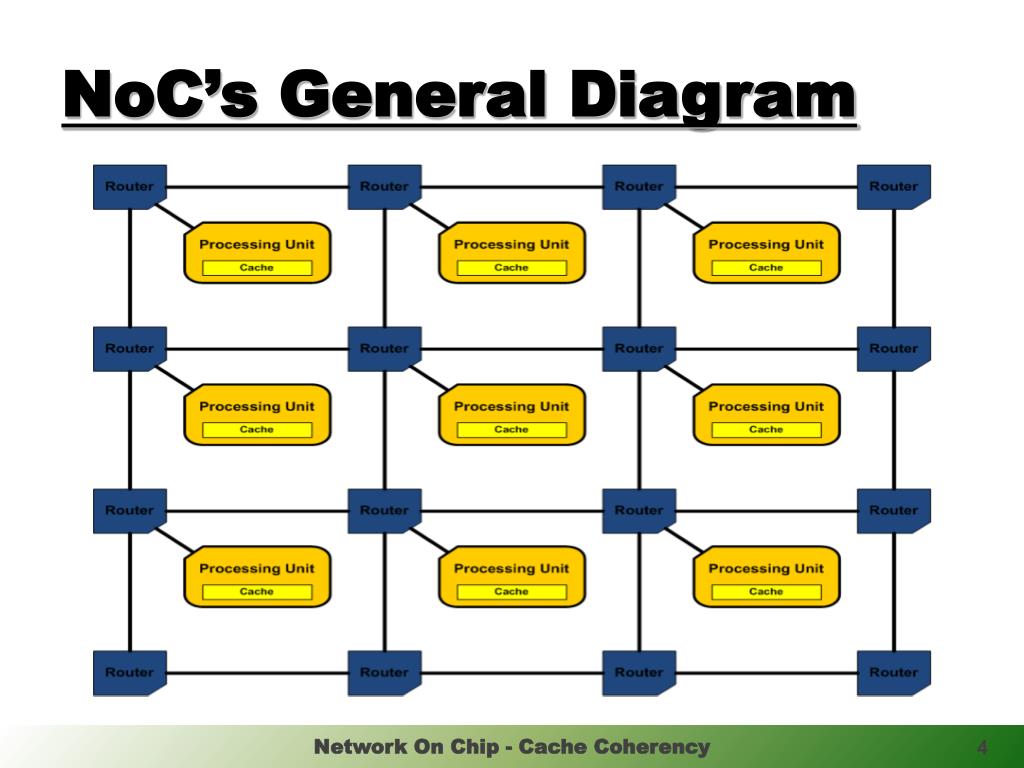 NoC's General Diagram

Router Router Router Router

Processing Unit
Cache

Processing Unit
Cache

Processing Unit
Cache

Router Router Router Router

Processing Unit
Cache

Processing Unit
Cache

Processing Unit
Cache

Router Router Router Router

Processing Unit
Cache

Processing Unit
Cache

Processing Unit
Cache

Router Router Router Router

Network On Chip - Cache Coherency

4